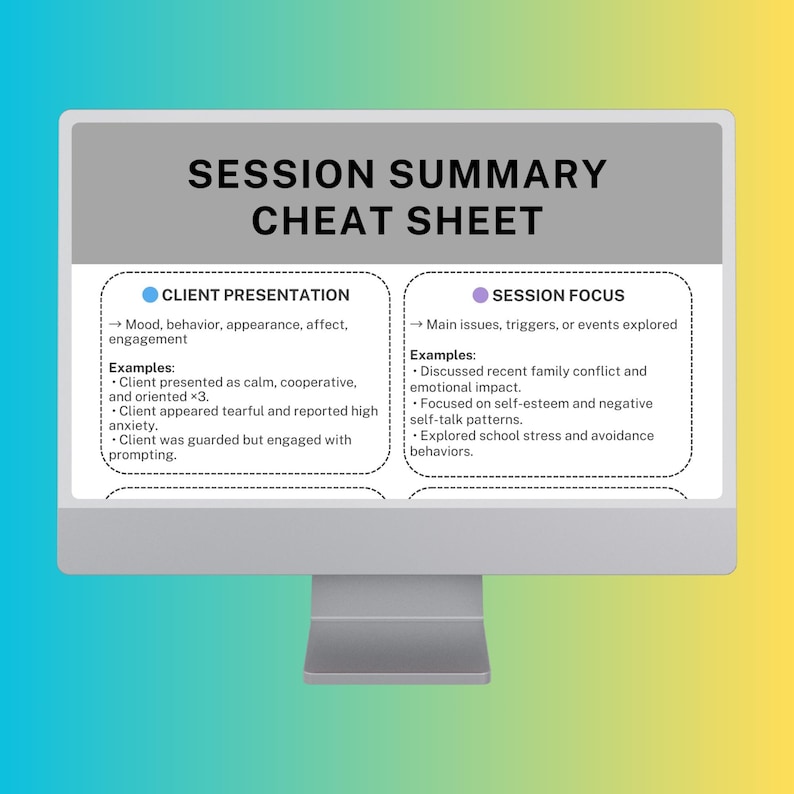 SESSION SUMMARY
CHEAT SHEET

CLIENT PRESENTATION

→ Mood, behavior, appearance, affect, engagement

Examples:
• Client presented as calm, cooperative, and oriented ×3.
• Client appeared tearful and reported high anxiety.
• Client was guarded but engaged with prompting.

SESSION FOCUS

→ Main issues, triggers, or events explored

Examples:
• Discussed recent family conflict and emotional impact.
• Focused on self-esteem and negative self-talk patterns.
• Explored school stress and avoidance behaviors.